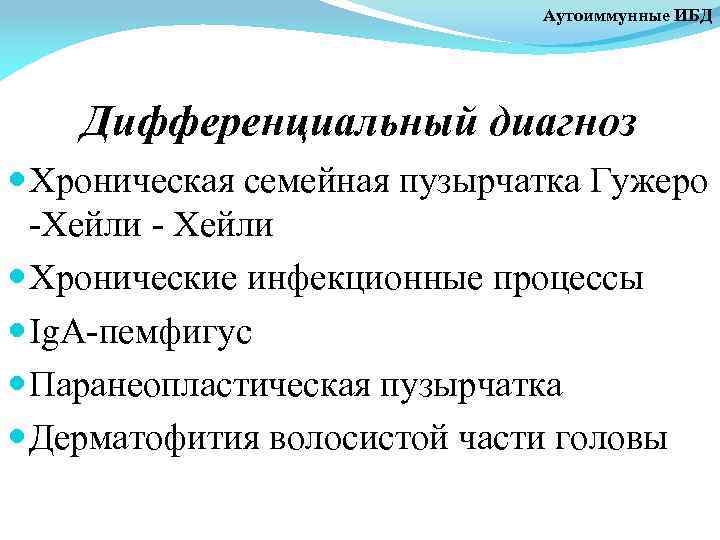 Аутоиммунные ИБД

Дифференциальный диагноз

Хроническая семейная пузырчатка Гужеро -Хейли - Хейли

Хронические инфекционные процессы

IgA-пемфигус

Паранеопластическая пузырчатка

Дерматофития волосистой части головы